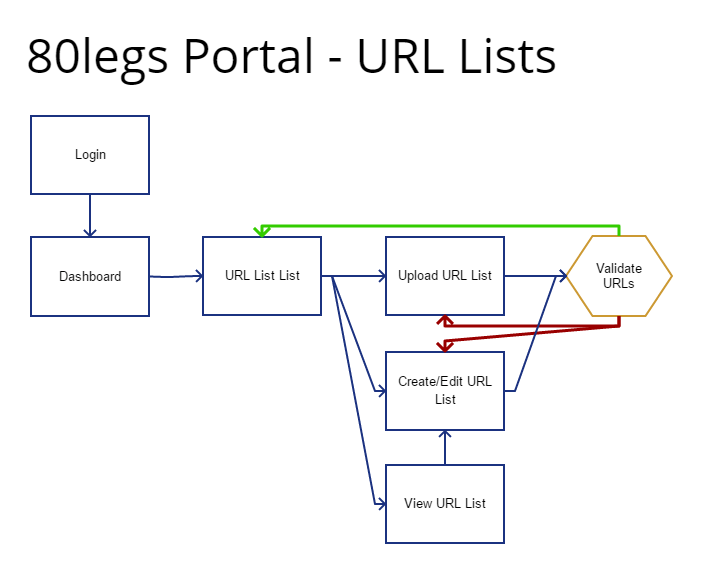 80legs Portal - URL Lists

Login

Dashboard

URL List List

Upload URL List

Validate URLs

Create/Edit URL List

View URL List